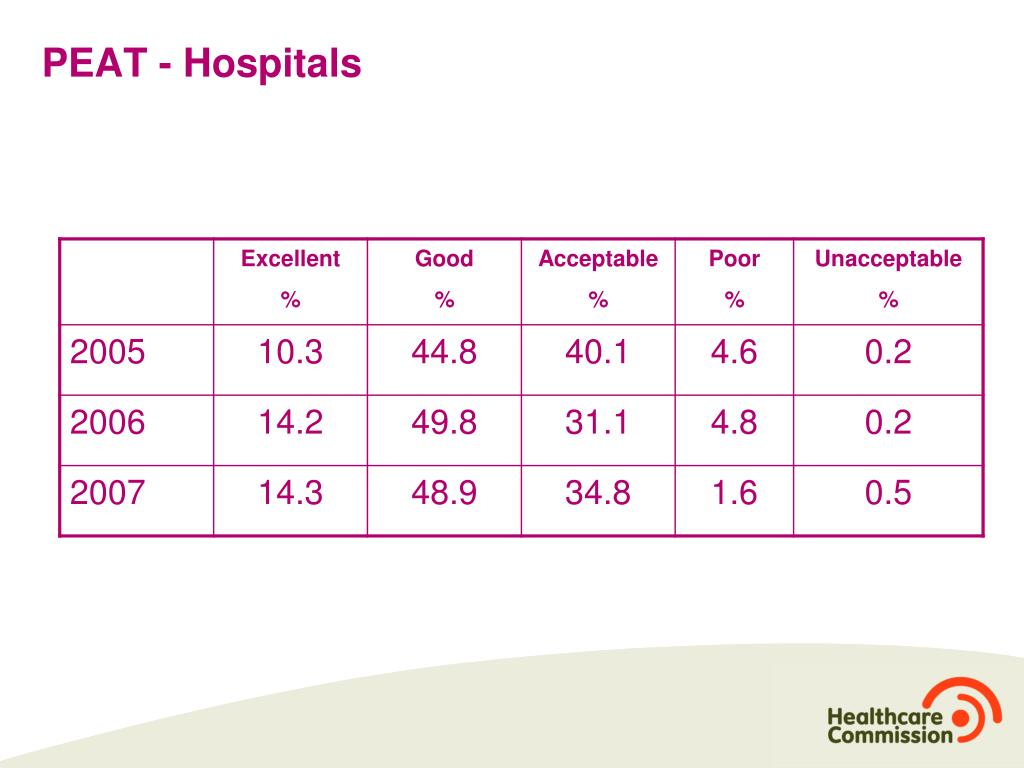 PEAT - Hospitals

| | Excellent % | Good % | Acceptable % | Poor % | Unacceptable % |
|---|---|---|---|---|---|
| 2005 | 10.3 | 44.8 | 40.1 | 4.6 | 0.2 |
| 2006 | 14.2 | 49.8 | 31.1 | 4.8 | 0.2 |
| 2007 | 14.3 | 48.9 | 34.8 | 1.6 | 0.5 |

Healthcare Commission